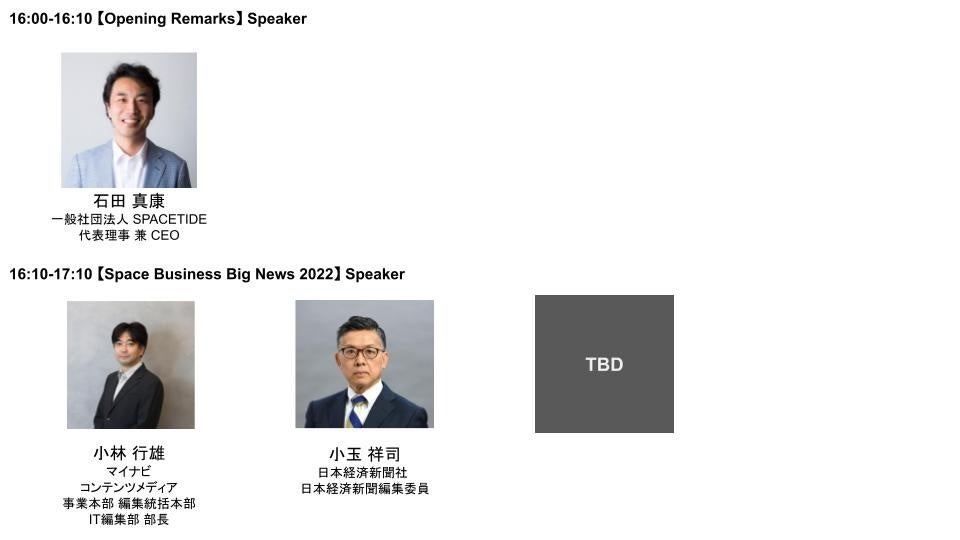 16:00-16:10【Opening Remarks】Speaker

石田 真康
一般社団法人 SPACETIDE
代表理事 兼 CEO

16:10-17:10【Space Business Big News 2022】Speaker

小林 行雄
マイナビ
コンテンツメディア
事業本部 編集統括本部
IT編集部 部長

小玉 祥司
日本経済新聞社
日本経済新聞編集委員

TBD